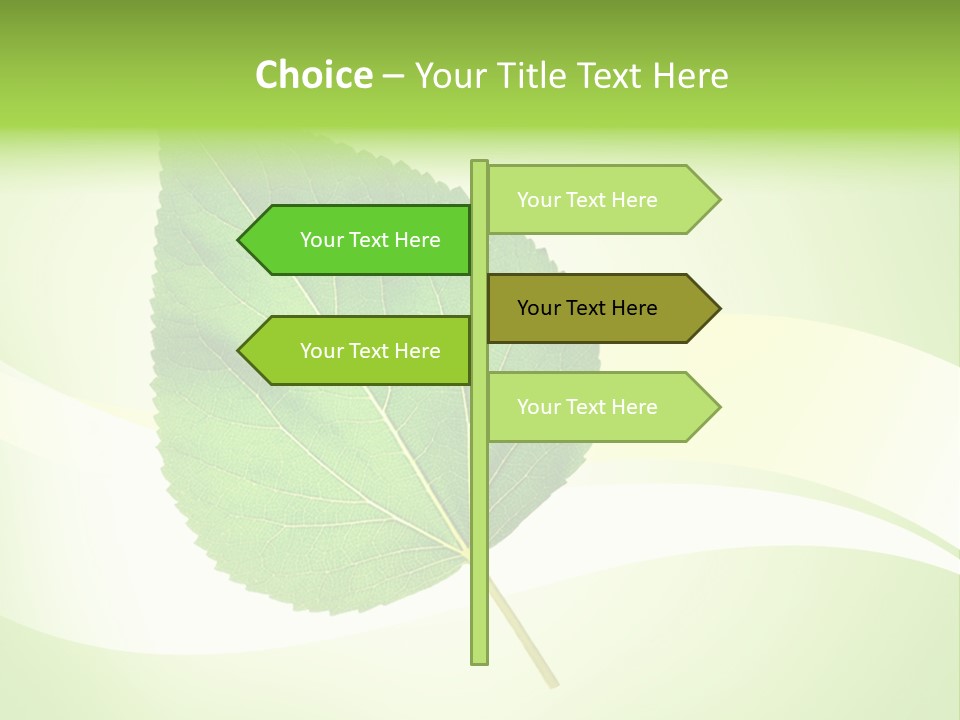 Choice – Your Title Text Here

Your Text Here

Your Text Here

Your Text Here

Your Text Here

Your Text Here